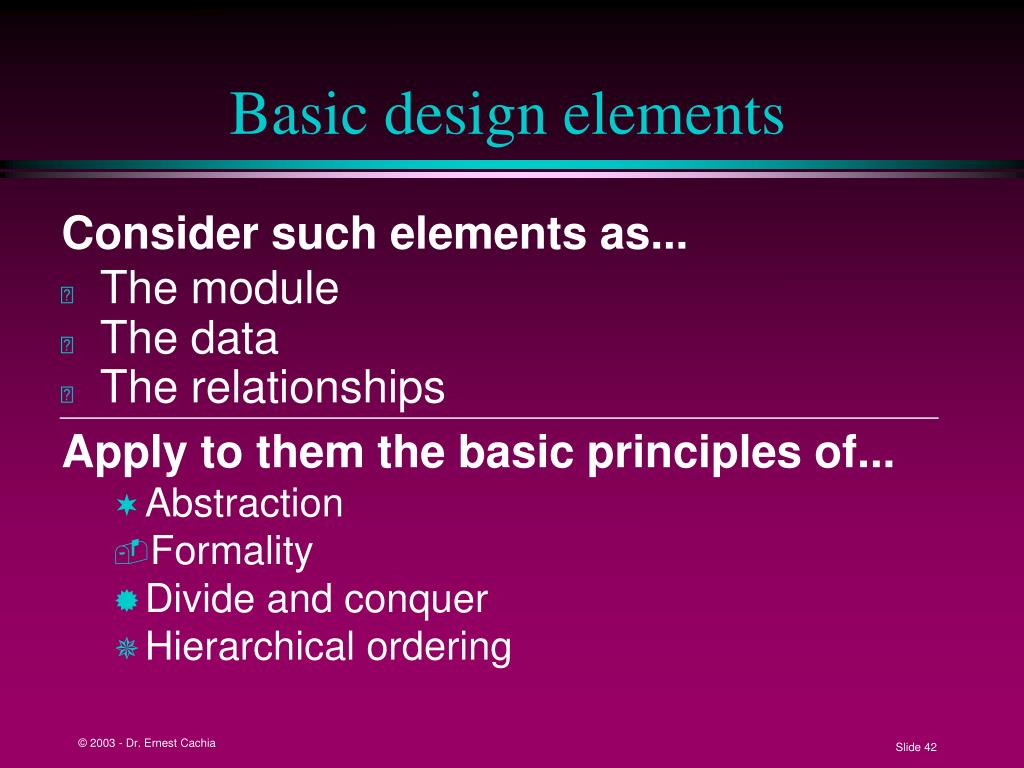 Basic design elements

Consider such elements as...

The module

The data

The relationships

Apply to them the basic principles of...

Abstraction

Formality

Divide and conquer

Hierarchical ordering

© 2003 - Dr. Ernest Cachia

Slide 42